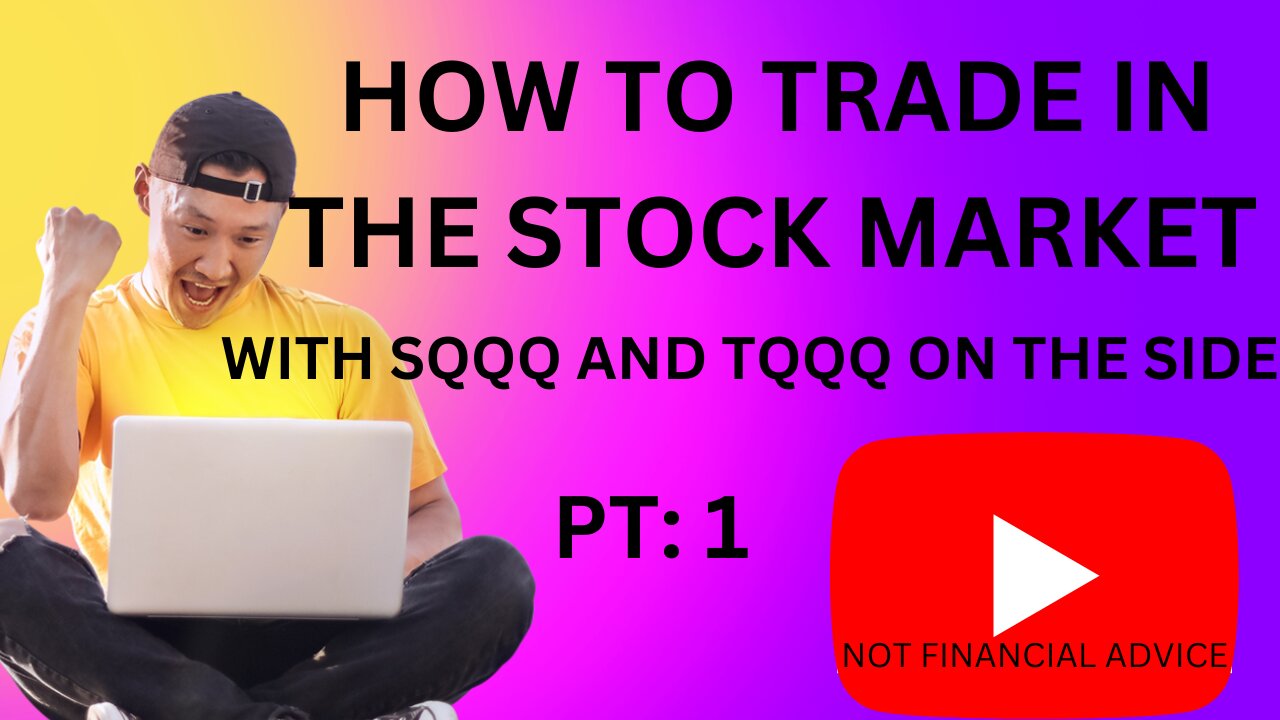 HOW TO TRADE IN THE STOCK MARKET

WITH SQQQ AND TQQQ ON THE SIDE

PT: 1

NOT FINANCIAL ADVICE